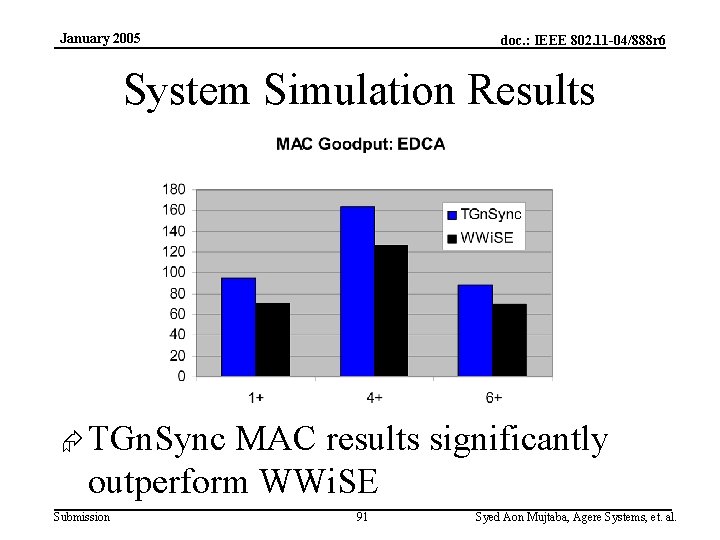 January 2005

doc.: IEEE 802.11-04/888r6

System Simulation Results

MAC Goodput: EDCA

180
160
140
120
100
80
60
40
20
0

TGnSync
WWiSE

1+
4+
6+

TGnSync MAC results significantly outperform WWiSE

Submission

91

Syed Aon Mujtaba, Agere Systems, et. al.